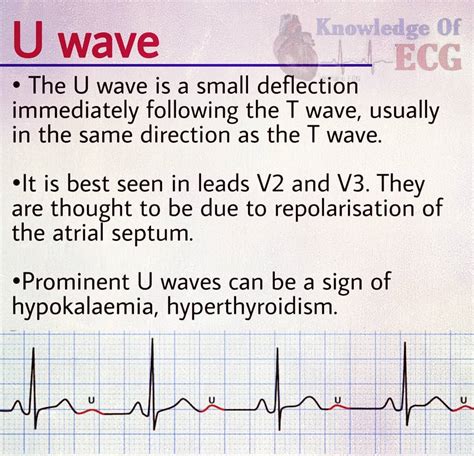 U wave

Knowledge Of ECG

• The U wave is a small deflection immediately following the T wave, usually in the same direction as the T wave.

•It is best seen in leads V2 and V3. They are thought to be due to repolarisation of the atrial septum.

•Prominent U waves can be a sign of hypokalaemia, hyperthyroidism.

U U U U